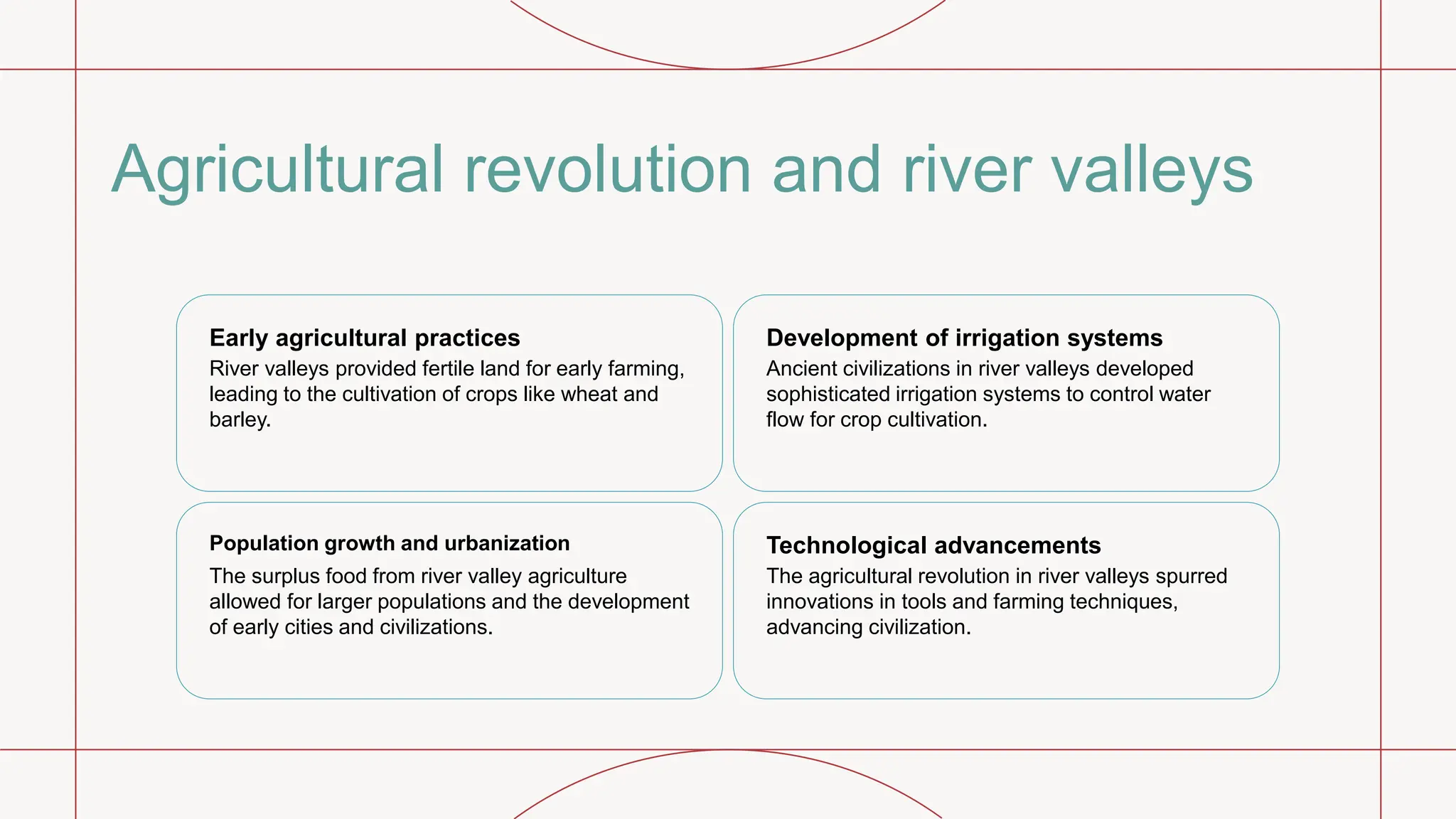 Agricultural revolution and river valleys

Early agricultural practices
River valleys provided fertile land for early farming, leading to the cultivation of crops like wheat and barley.

Development of irrigation systems
Ancient civilizations in river valleys developed sophisticated irrigation systems to control water flow for crop cultivation.

Population growth and urbanization
The surplus food from river valley agriculture allowed for larger populations and the development of early cities and civilizations.

Technological advancements
The agricultural revolution in river valleys spurred innovations in tools and farming techniques, advancing civilization.